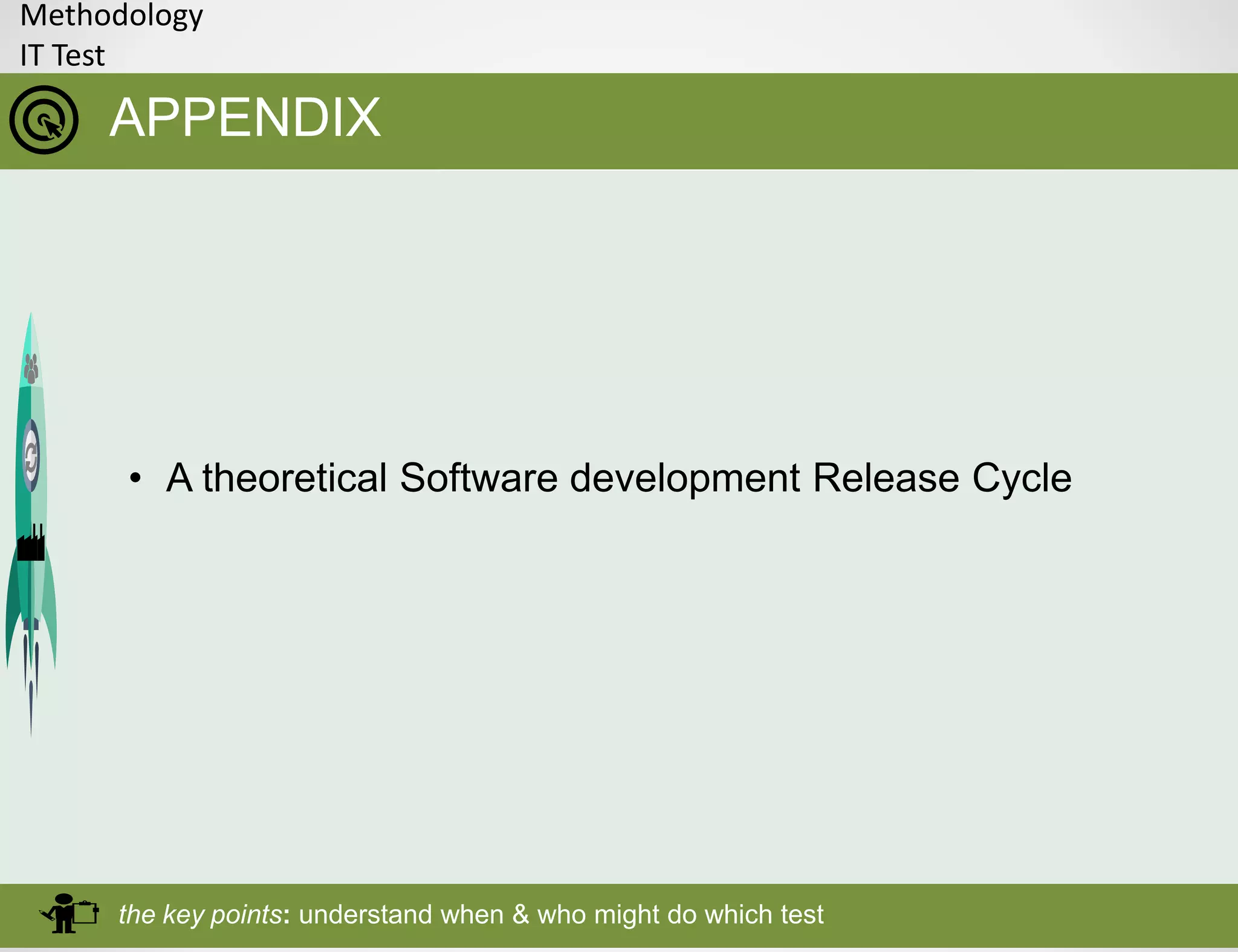 Methodology
IT Test

APPENDIX

• A theoretical Software development Release Cycle

the key points: understand when & who might do which test